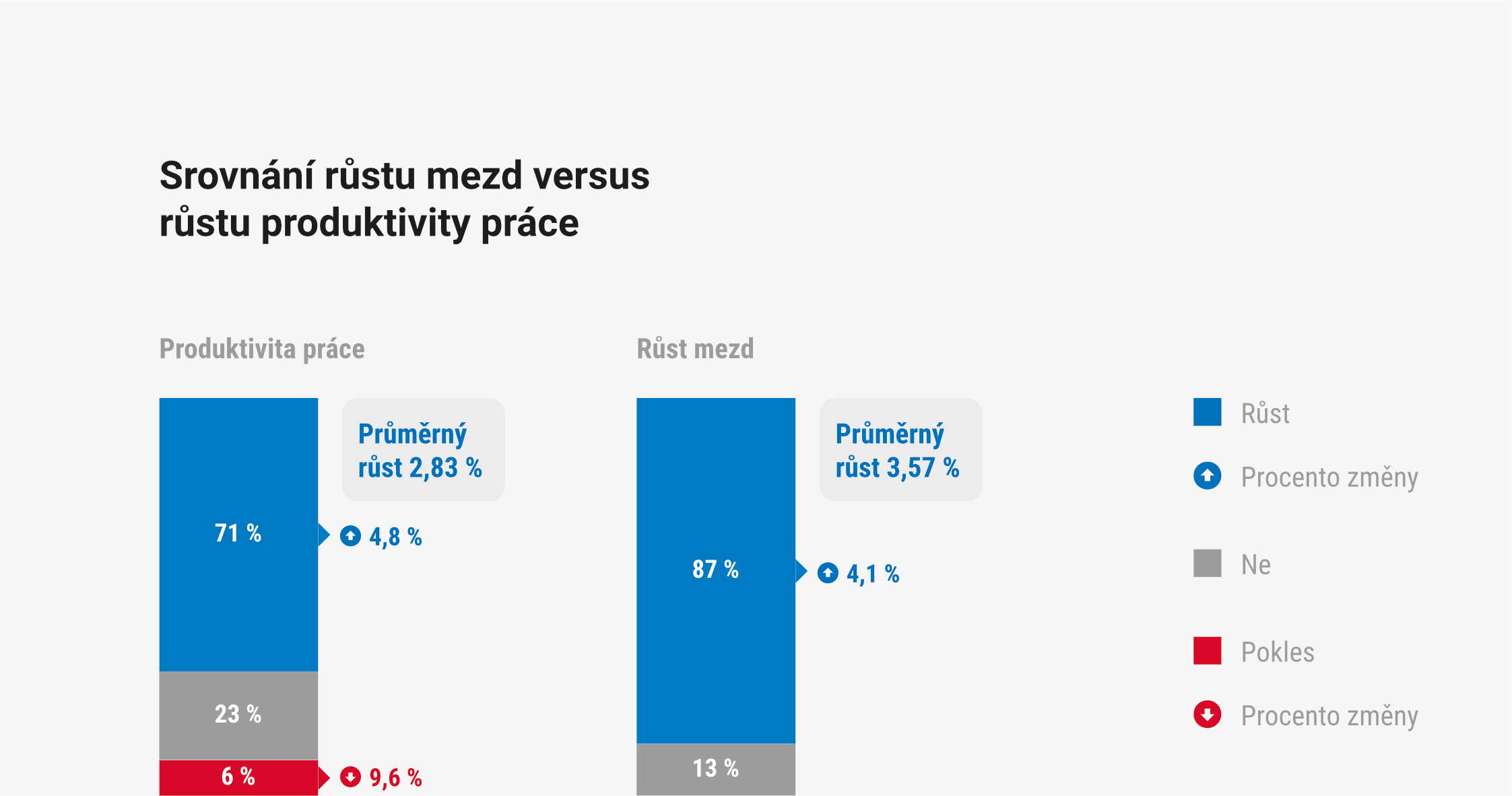 Srovnání růstu mezd versus růstu produktivity práce

Produktivita práce

Průměrný růst 2,83 %

71 %

4,8 %

23 %

6 %

9,6 %

Růst mezd

Průměrný růst 3,57 %

87 %

4,1 %

13 %

Růst

Procento změny

Ne

Pokles

Procento změny